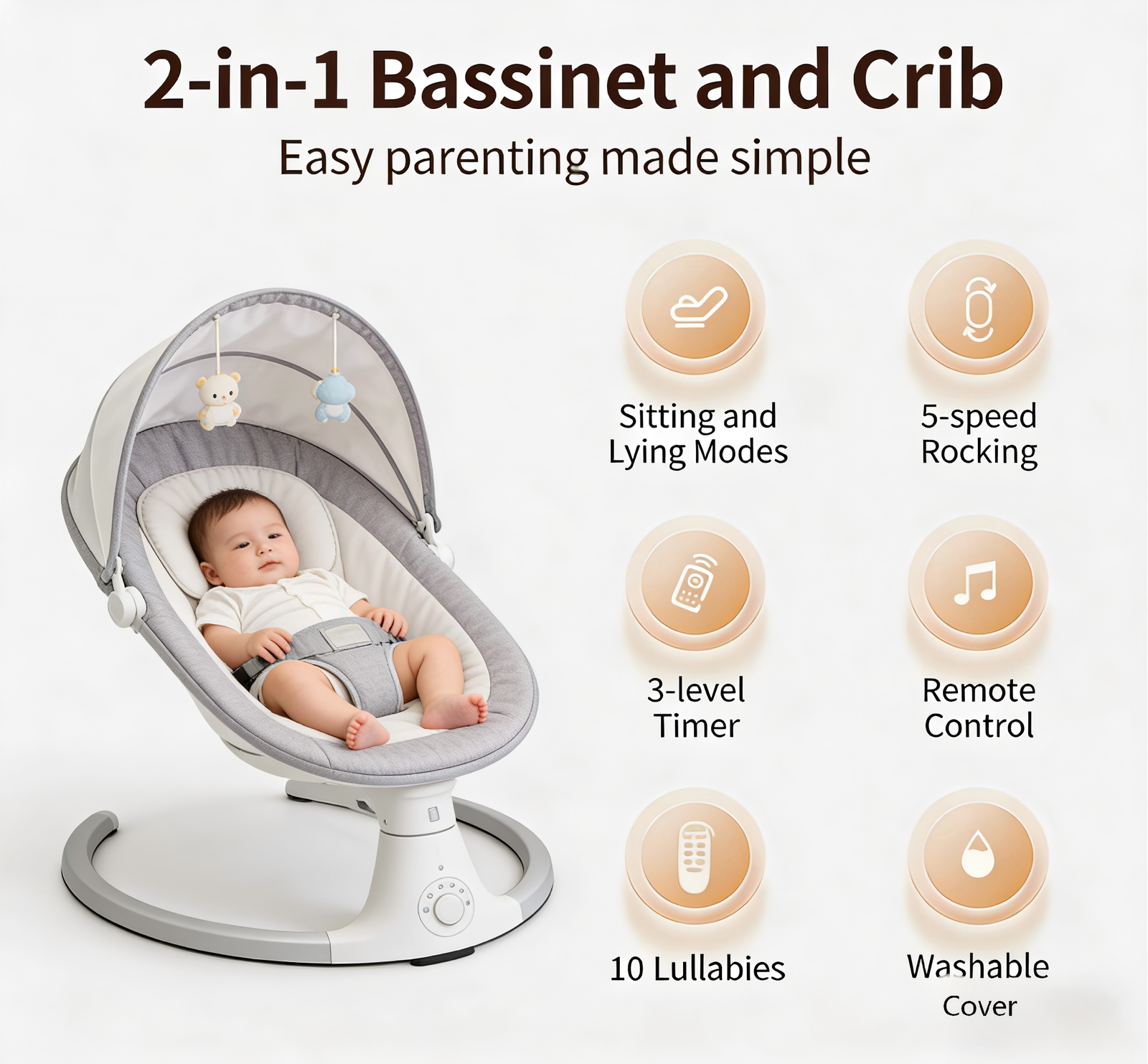 2-in-1 Bassinet and Crib

Easy parenting made simple

Sitting and Lying Modes

5-speed Rocking

3-level Timer

Remote Control

10 Lullabies

Washable Cover